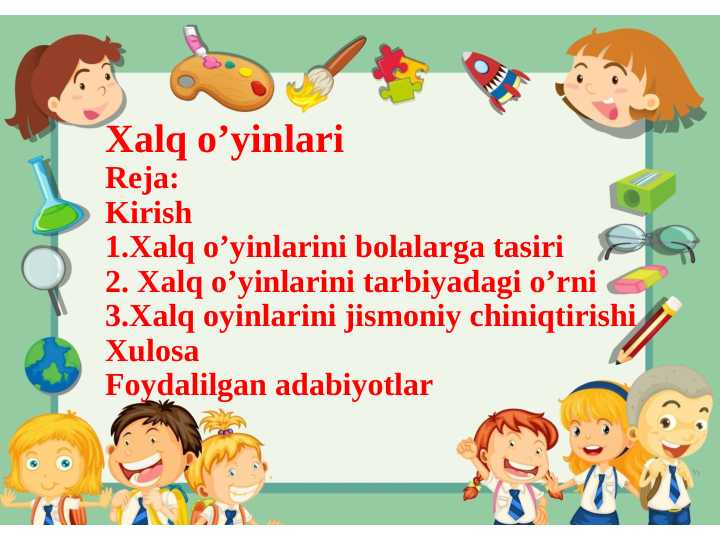 Xalq o’yinlari
Reja:
Kirish
1.Xalq o’yinlarini bolalarga tasiri
2. Xalq o’yinlarini tarbiyadagi o’rni
3.Xalq oyinlarini jismoniy chiniqtirishi
Xulosa
Foydalilgan adabiyotlar